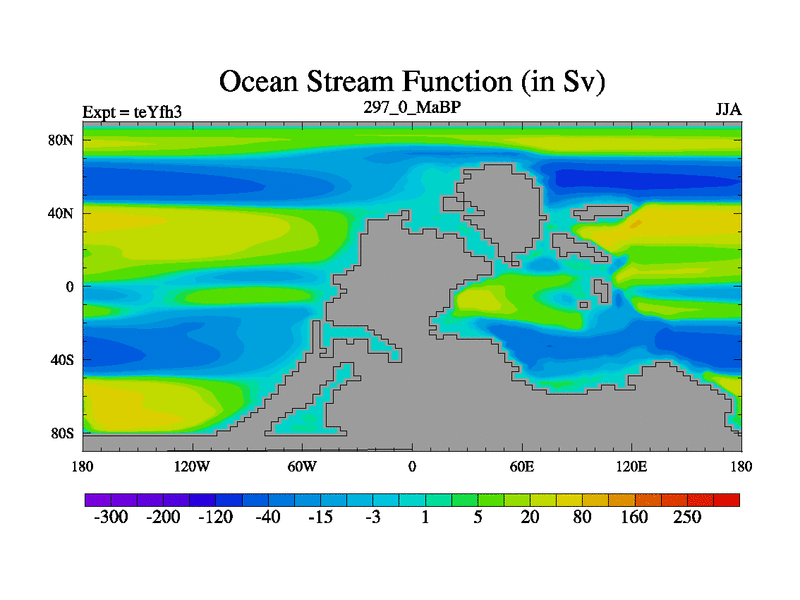 Ocean Stream Function (in Sv)

Expt = teYfh3

297_0_MaBP

JJA

80N

40N

0

40S

80S

180

120W

60W

0

60E

120E

180

-300 -200 -120 -40 -15 -3 1 5 20 80 160 250